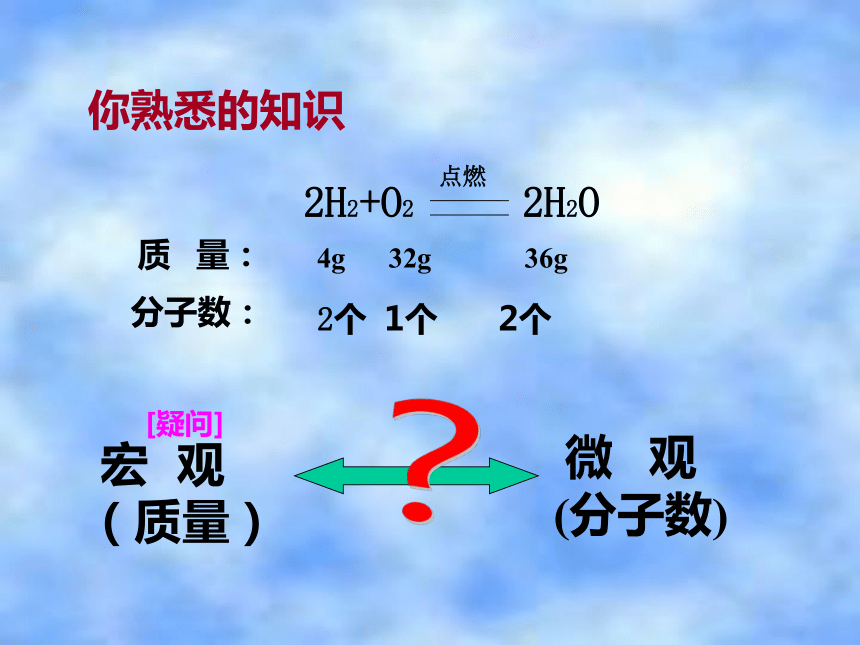 你熟悉的知识

$2H_2+O_2 \xlongequal{点燃} 2H_2O$

质　量：　4g　32g　36g

分子数：　2个　1个　2个

[疑问]

宏　观
（质量）

?

微　观
(分子数)